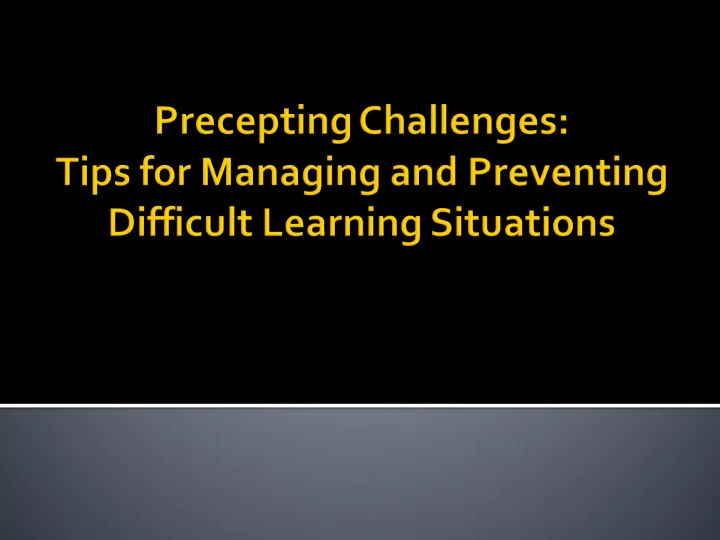 Precepting Challenges:
Tips for Managing and Preventing Difficult Learning Situations